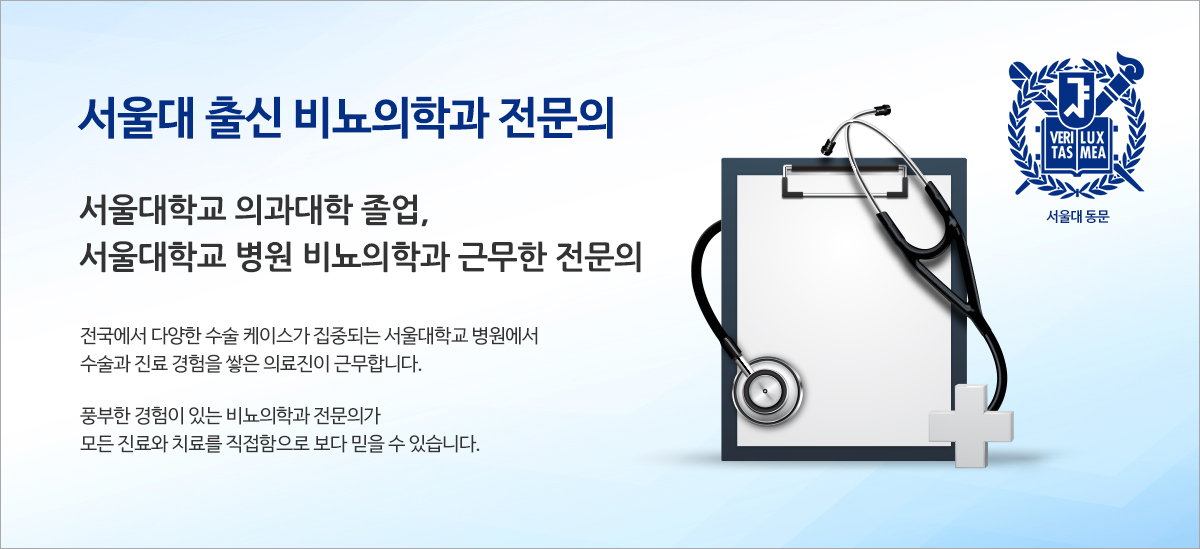 서울대 출신 비뇨의학과 전문의

서울대학교 의과대학 졸업,
서울대학교 병원 비뇨의학과 근무한 전문의

전국에서 다양한 수술 케이스가 집중되는 서울대학교 병원에서
수술과 진료 경험을 쌓은 의료진이 근무합니다.

풍부한 경험이 있는 비뇨의학과 전문의가
모든 진료와 치료를 직접함으로 보다 믿을 수 있습니다.

VERI TAS LUX MEA

서울대 동문